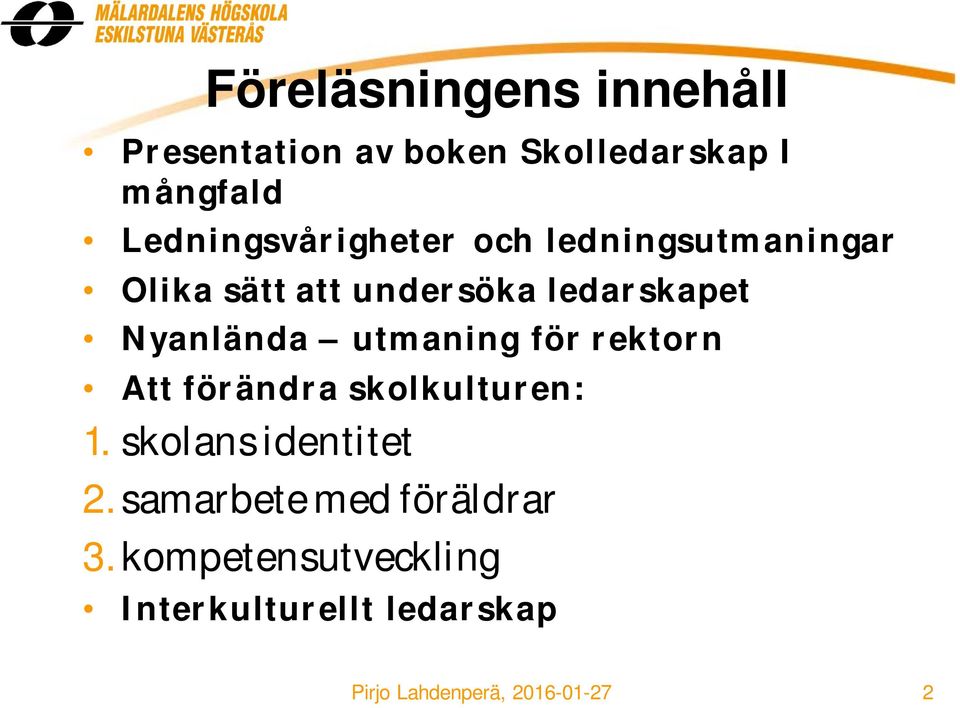 MÄLARDALENS HÖGSKOLA
ESKILSTUNA VÄSTERÅS

Föreläsningens innehåll

• Presentation av boken Skolledarskap I mångfald
• Ledningsvårigheter och ledningsutmaningar
• Olika sätt att undersöka ledarskapet
• Nyanlända – utmaning för rektorn
• Att förändra skolkulturen:
1. skolans identitet
2. samarbete med föräldrar
3. kompetensutveckling
• Interkulturellt ledarskap

Pirjo Lahdenperä, 2016-01-27 2